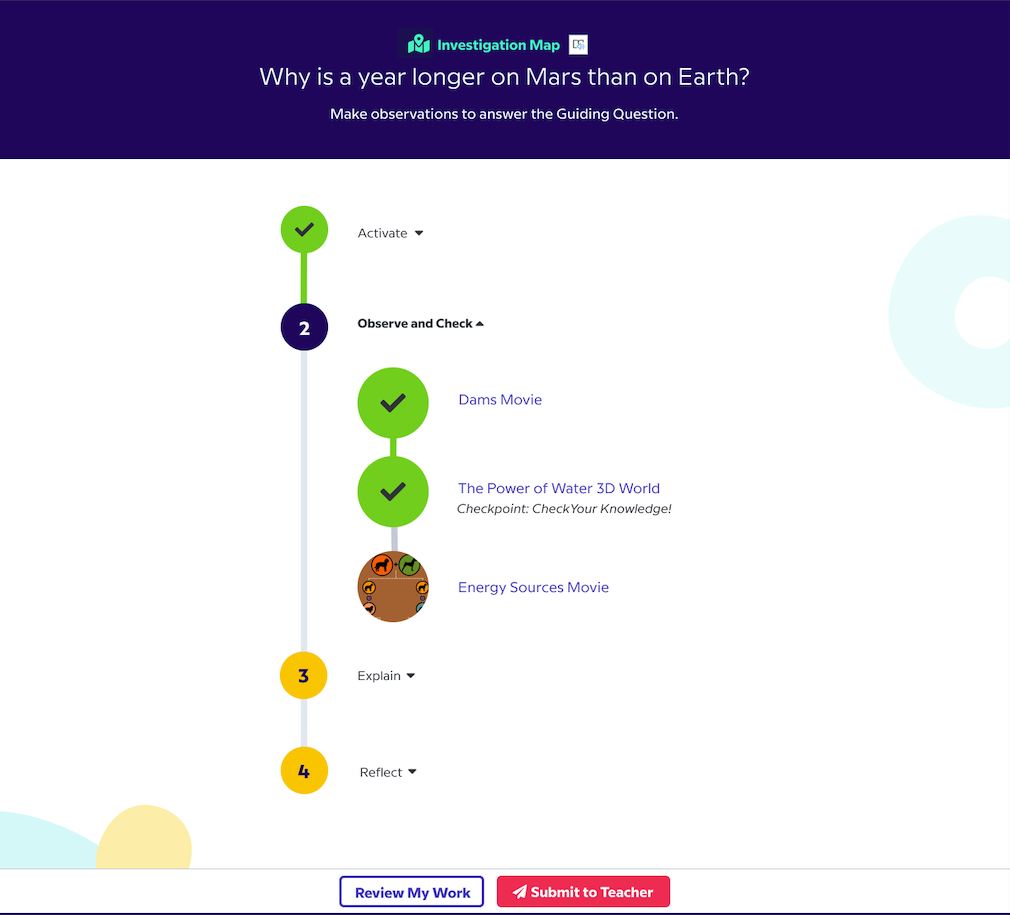 Investigation Map

Why is a year longer on Mars than on Earth?

Make observations to answer the Guiding Question.

Activate

2 Observe and Check

Dams Movie

The Power of Water 3D World
Checkpoint: CheckYour Knowledge!

Energy Sources Movie

3 Explain

4 Reflect

Review My Work

Submit to Teacher